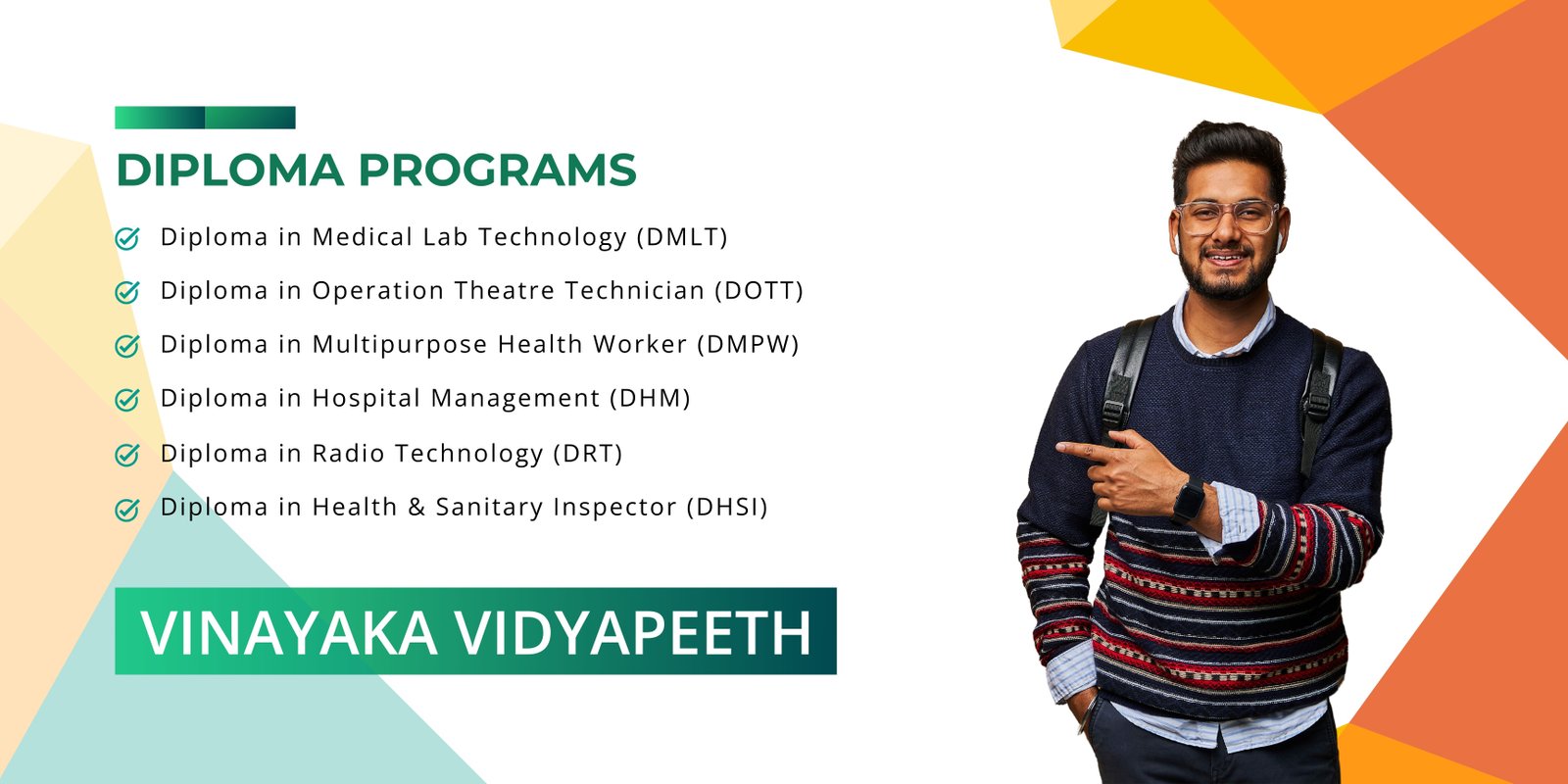 DIPLOMA PROGRAMS

Diploma in Medical Lab Technology (DMLT)

Diploma in Operation Theatre Technician (DOTT)

Diploma in Multipurpose Health Worker (DMPW)

Diploma in Hospital Management (DHM)

Diploma in Radio Technology (DRT)

Diploma in Health & Sanitary Inspector (DHSI)

VINAYAKA VIDYAPEETH